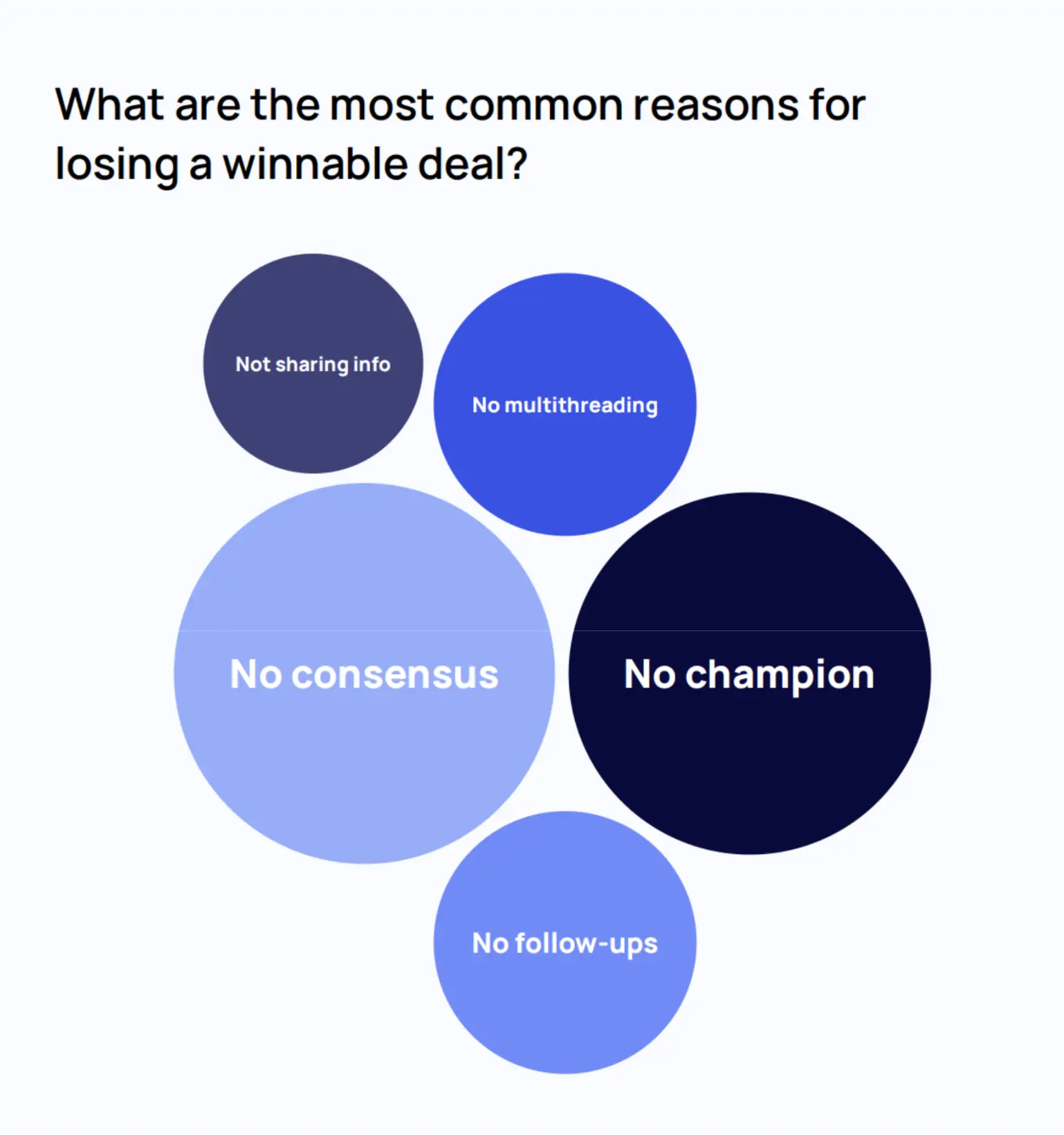 What are the most common reasons for losing a winnable deal?

Not sharing info

No multithreading

No consensus

No champion

No follow-ups